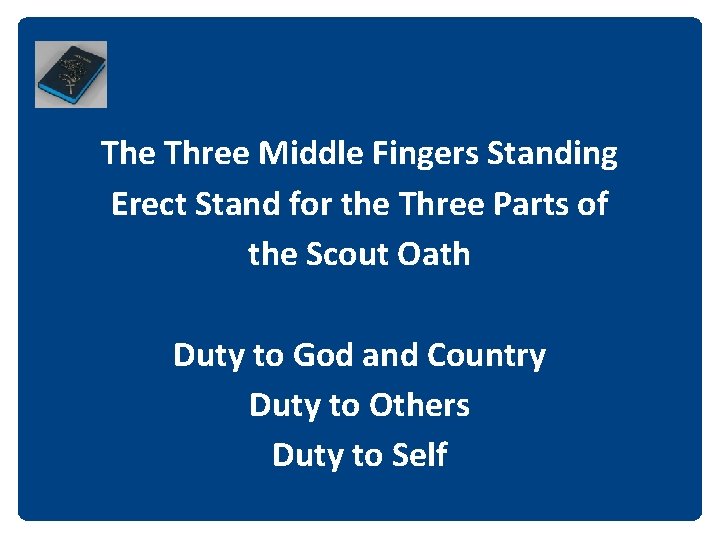 The Three Middle Fingers Standing Erect Stand for the Three Parts of the Scout Oath

Duty to God and Country
Duty to Others
Duty to Self